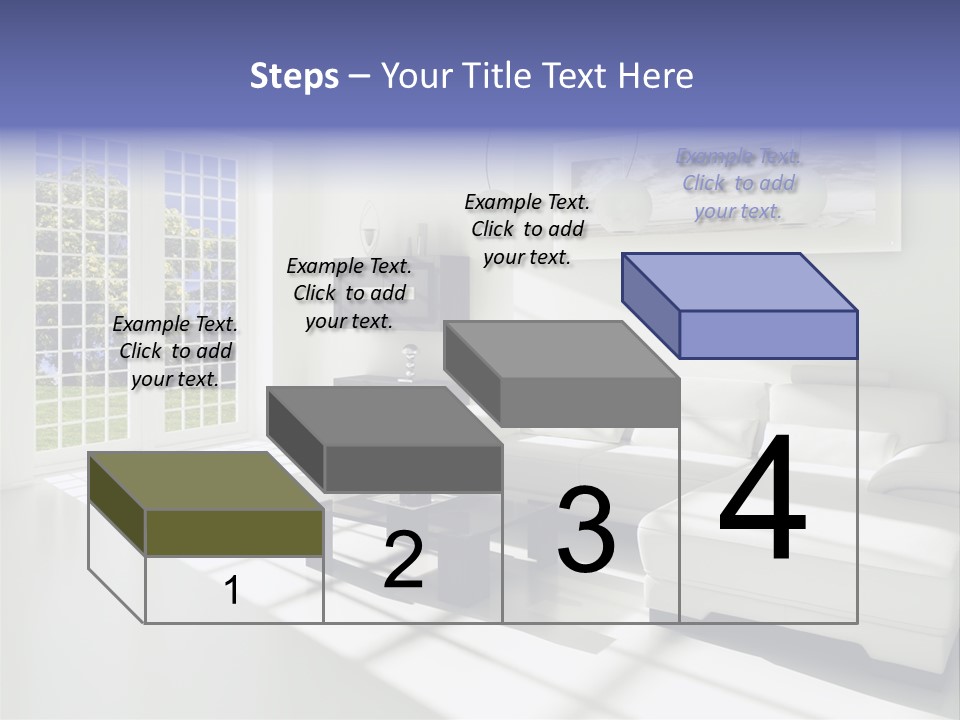 Steps – Your Title Text Here

Example Text. Click to add your text.

Example Text. Click to add your text.

Example Text. Click to add your text.

Example Text. Click to add your text.

1

2

3

4